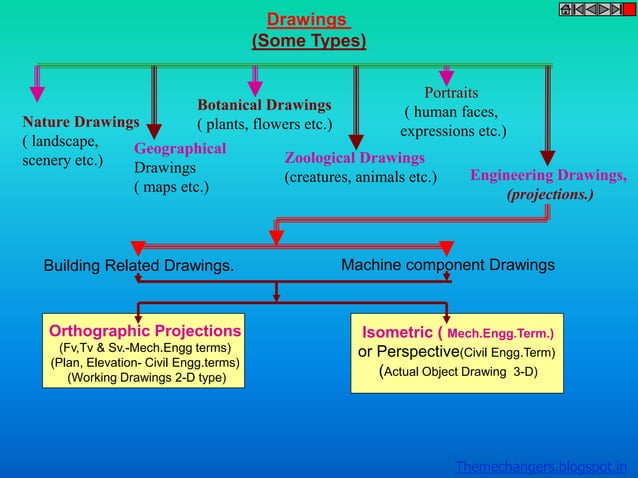 Drawings
(Some Types)

Nature Drawings
( landscape, scenery etc.)

Geographical
Drawings
( maps etc.)

Botanical Drawings
( plants, flowers etc.)

Zoological Drawings
(creatures, animals etc.)

Portraits
( human faces, expressions etc.)

Engineering Drawings,
(projections.)

Building Related Drawings.

Machine component Drawings

Orthographic Projections
(Fv,Tv & Sv.-Mech.Engg terms)
(Plan, Elevation- Civil Engg.terms)
(Working Drawings 2-D type)

Isometric ( Mech.Engg.Term.)
or Perspective(Civil Engg.Term)
(Actual Object Drawing 3-D)

Themechangers.blogspot.in